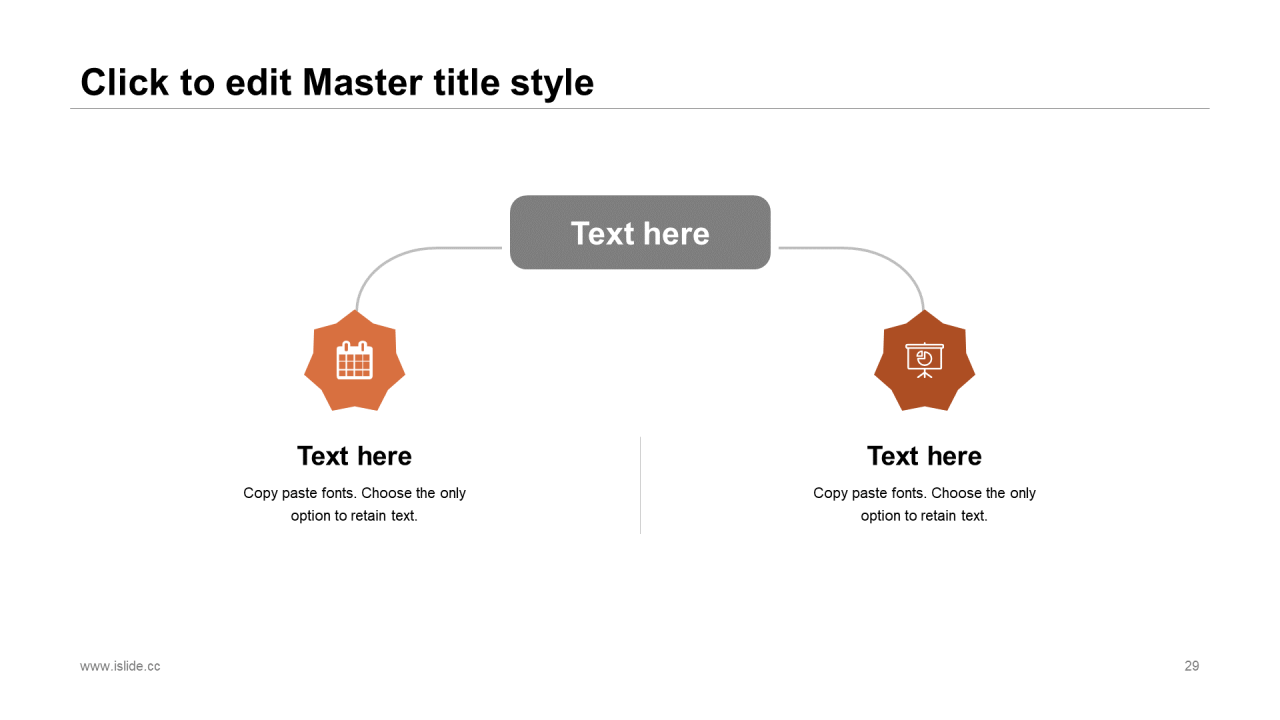 Click to edit Master title style

Text here

Text here

Copy paste fonts. Choose the only option to retain text.

Text here

Copy paste fonts. Choose the only option to retain text.

www.islide.cc

29